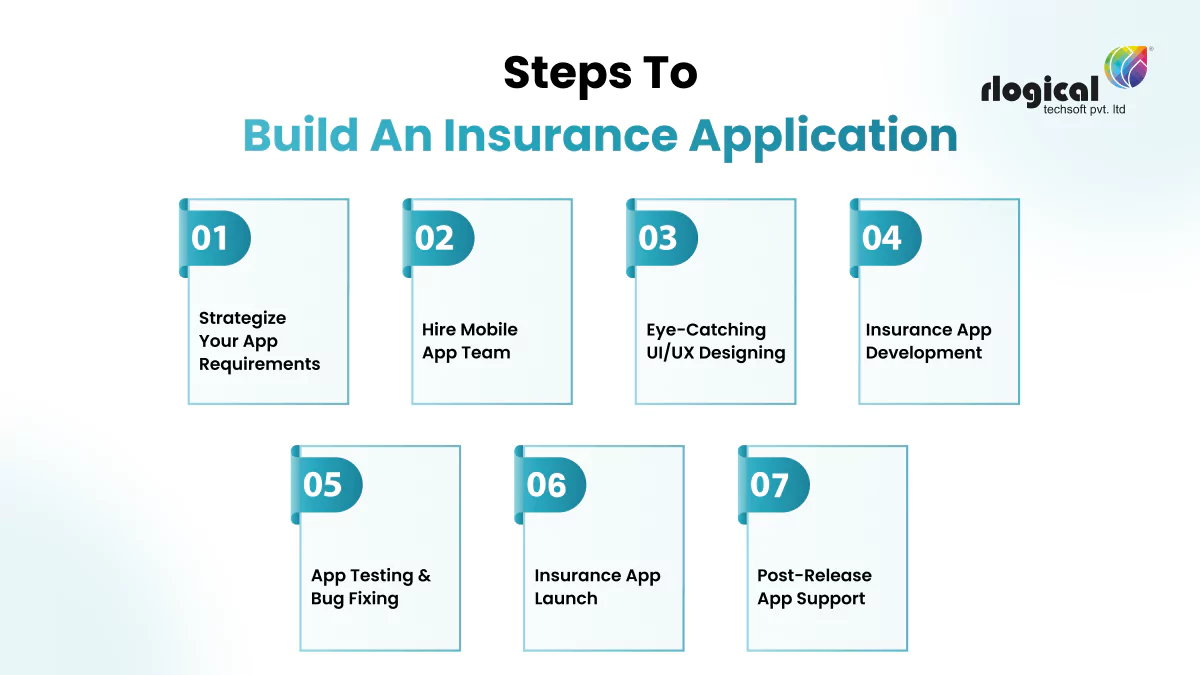 Steps To
Build An Insurance Application

rlogical
techsoft pvt. ltd

01
Strategize Your App Requirements

02
Hire Mobile App Team

03
Eye-Catching UI/UX Designing

04
Insurance App Development

05
App Testing & Bug Fixing

06
Insurance App Launch

07
Post-Release App Support